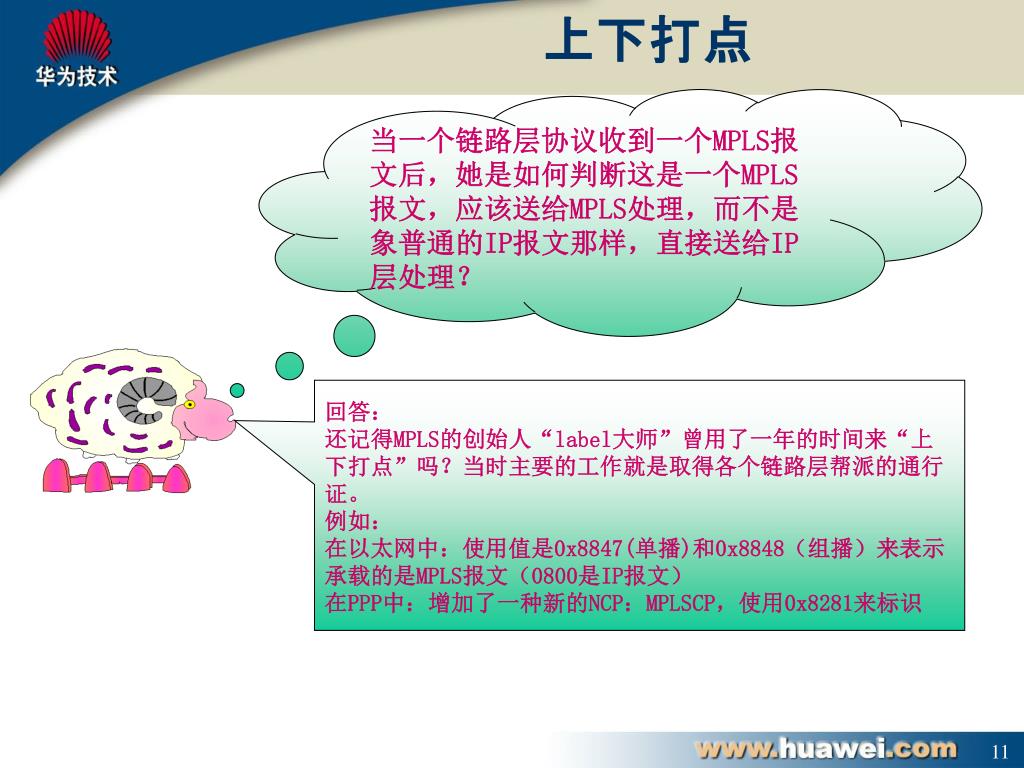 华为技术

上下打点

当一个链路层协议收到一个MPLS报文后，她是如何判断这是一个MPLS报文，应该送给MPLS处理，而不是象普通的IP报文那样，直接送给IP层处理？

回答：
还记得MPLS的创始人“label大师”曾用了一年的时间来“上下打点”吗？当时主要的工作就是取得各个链路层帮派的通行证。
例如：
在以太网中：使用值是0x8847(单播)和0x8848（组播）来表示承载的是MPLS报文（0800是IP报文）
在PPP中：增加了一种新的NCP：MPLSCP，使用0x8281来标识

www.huawei.com

11